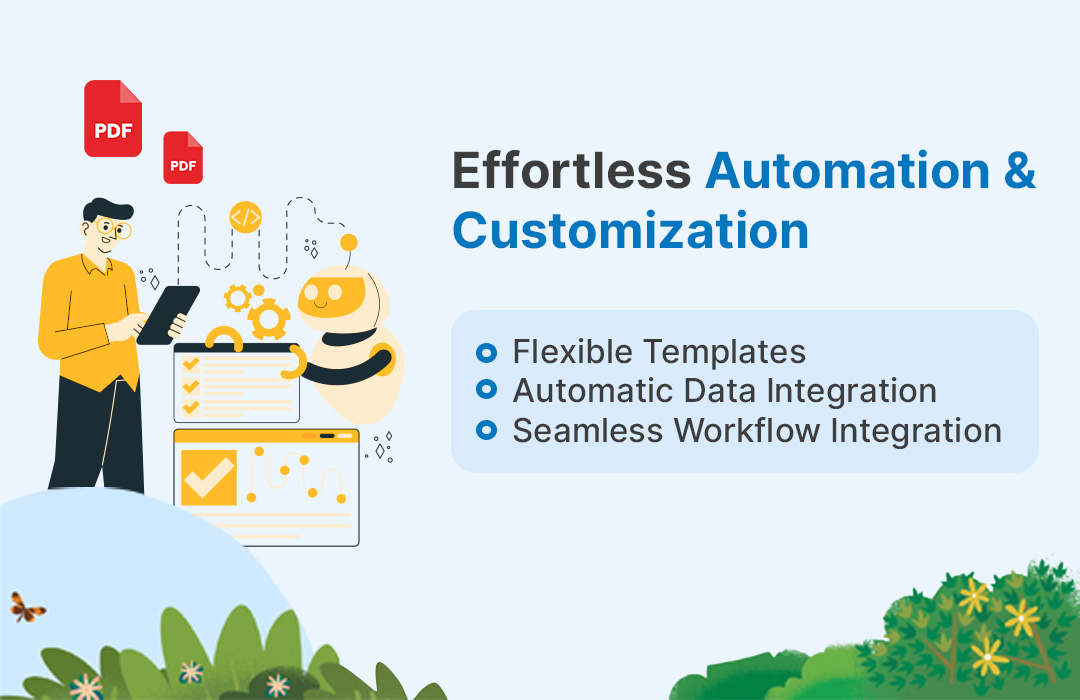 PDF

PDF

</>

Effortless Automation & Customization

Flexible Templates
Automatic Data Integration
Seamless Workflow Integration